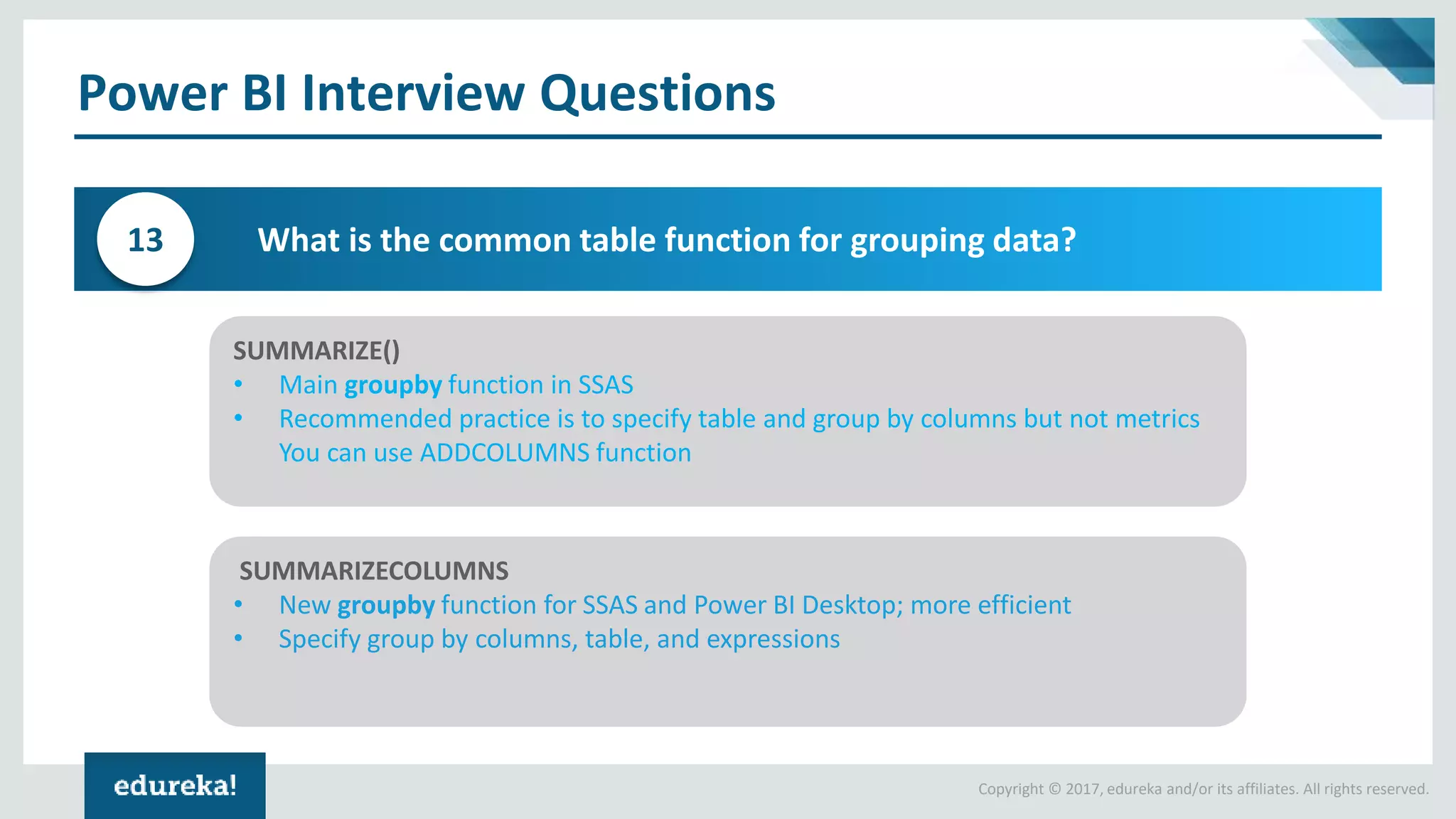 Power BI Interview Questions

13

What is the common table function for grouping data?

SUMMARIZE()
• Main groupby function in SSAS
• Recommended practice is to specify table and group by columns but not metrics You can use ADDCOLUMNS function

SUMMARIZECOLUMNS
• New groupby function for SSAS and Power BI Desktop; more efficient
• Specify group by columns, table, and expressions

edureka!

Copyright © 2017, edureka and/or its affiliates. All rights reserved.